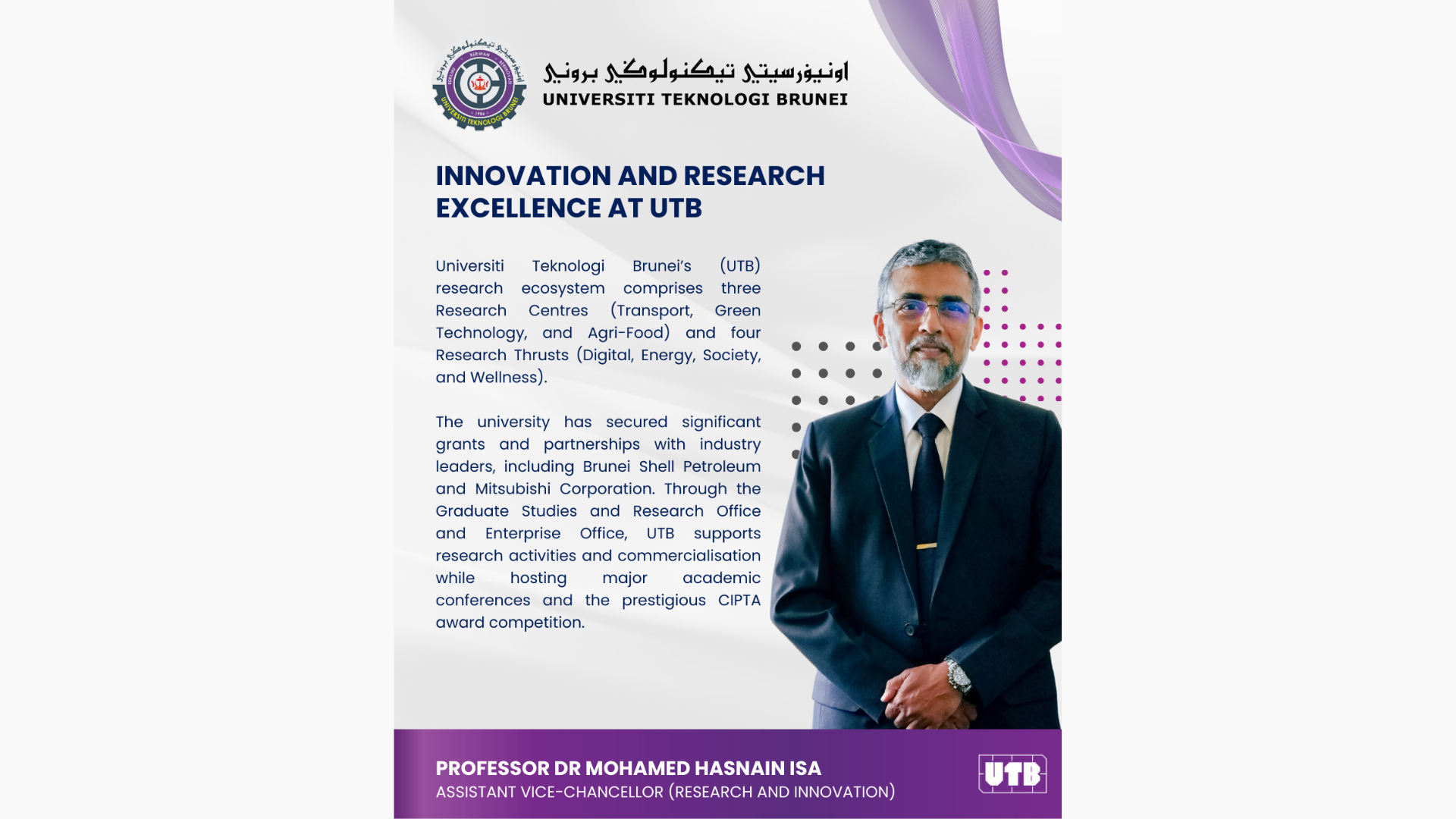 اونيۏرسيتي تيكنولوڬي بروني
UNIVERSITI TEKNOLOGI BRUNEI

INNOVATION AND RESEARCH EXCELLENCE AT UTB

Universiti Teknologi Brunei's (UTB) research ecosystem comprises three Research Centres (Transport, Green Technology, and Agri-Food) and four Research Thrusts (Digital, Energy, Society, and Wellness).

The university has secured significant grants and partnerships with industry leaders, including Brunei Shell Petroleum and Mitsubishi Corporation. Through the Graduate Studies and Research Office and Enterprise Office, UTB supports research activities and commercialisation while hosting major academic conferences and the prestigious CIPTA award competition.

PROFESSOR DR MOHAMED HASNAIN ISA
ASSISTANT VICE-CHANCELLOR (RESEARCH AND INNOVATION)

UTB